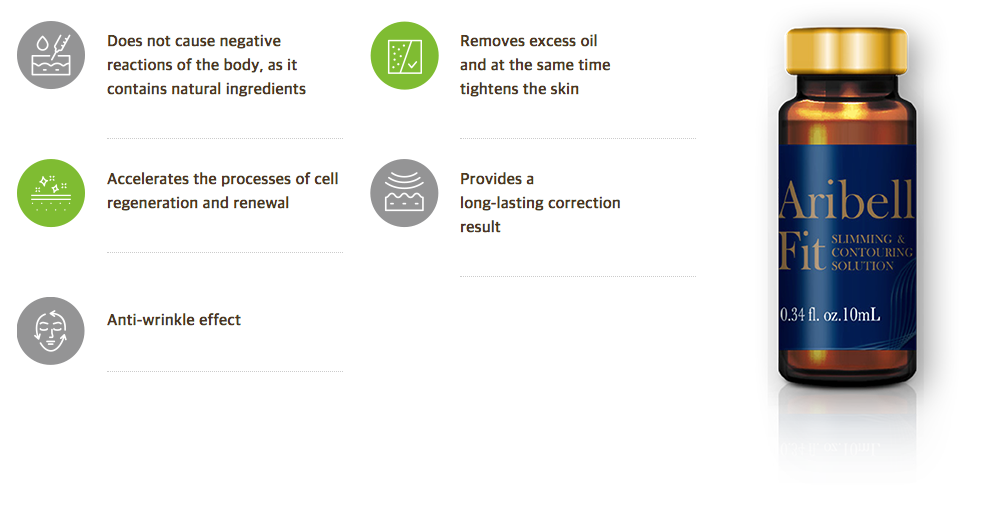 Does not cause negative reactions of the body, as it contains natural ingredients

Accelerates the processes of cell regeneration and renewal

Anti-wrinkle effect

Removes excess oil and at the same time tightens the skin

Provides a long-lasting correction result

Aribell Fit

SLIMMING & CONTOURING SOLUTION

0.34 fl. oz.10mL